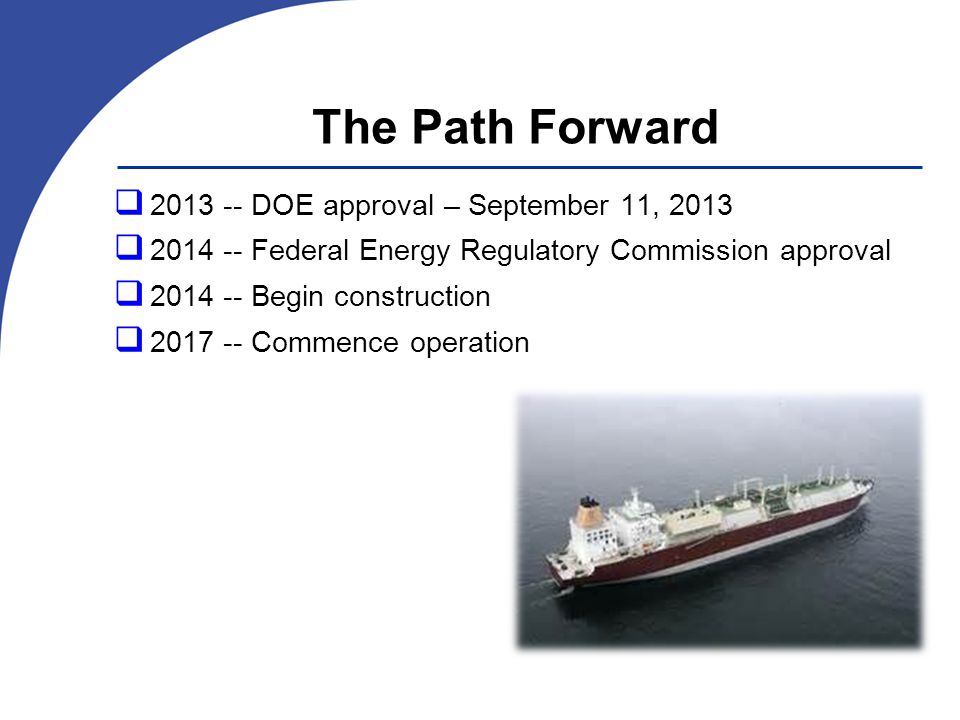 The Path Forward

❑ 2013 -- DOE approval – September 11, 2013

❑ 2014 -- Federal Energy Regulatory Commission approval

❑ 2014 -- Begin construction

❑ 2017 -- Commence operation